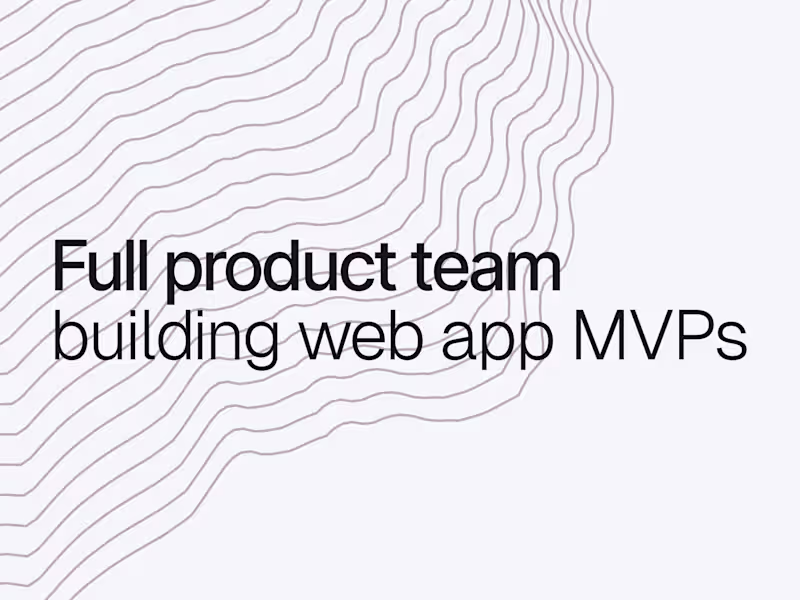 Full product team
building web app MVPs